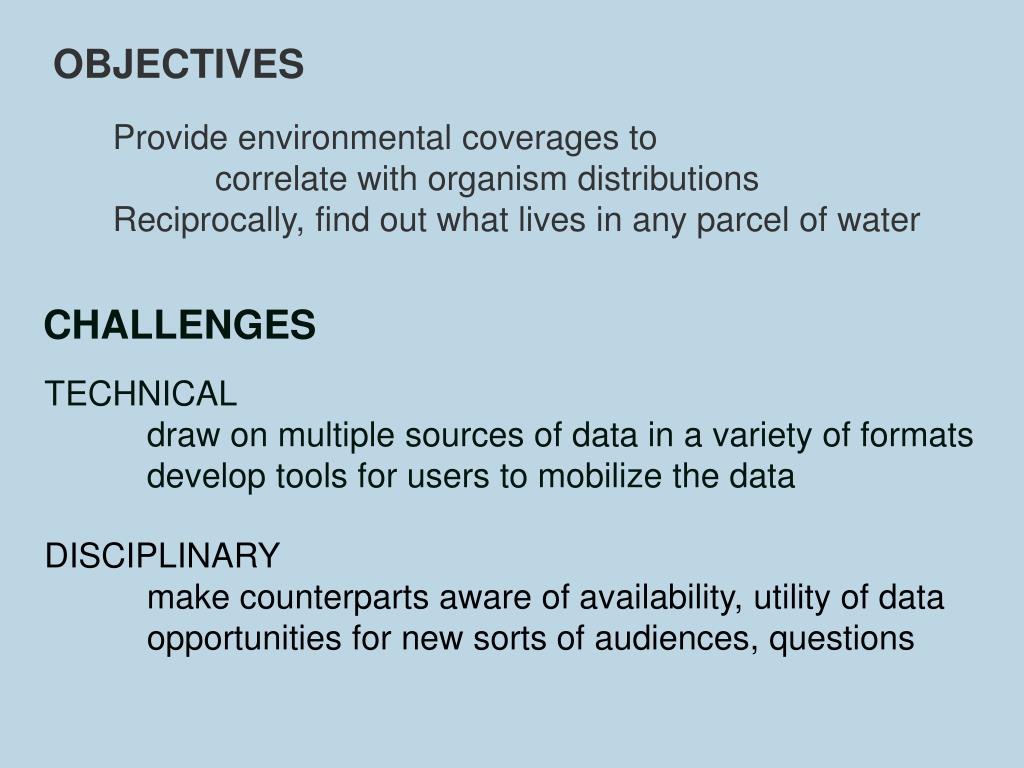 OBJECTIVES

Provide environmental coverages to
correlate with organism distributions
Reciprocally, find out what lives in any parcel of water

CHALLENGES

TECHNICAL
draw on multiple sources of data in a variety of formats
develop tools for users to mobilize the data

DISCIPLINARY
make counterparts aware of availability, utility of data
opportunities for new sorts of audiences, questions